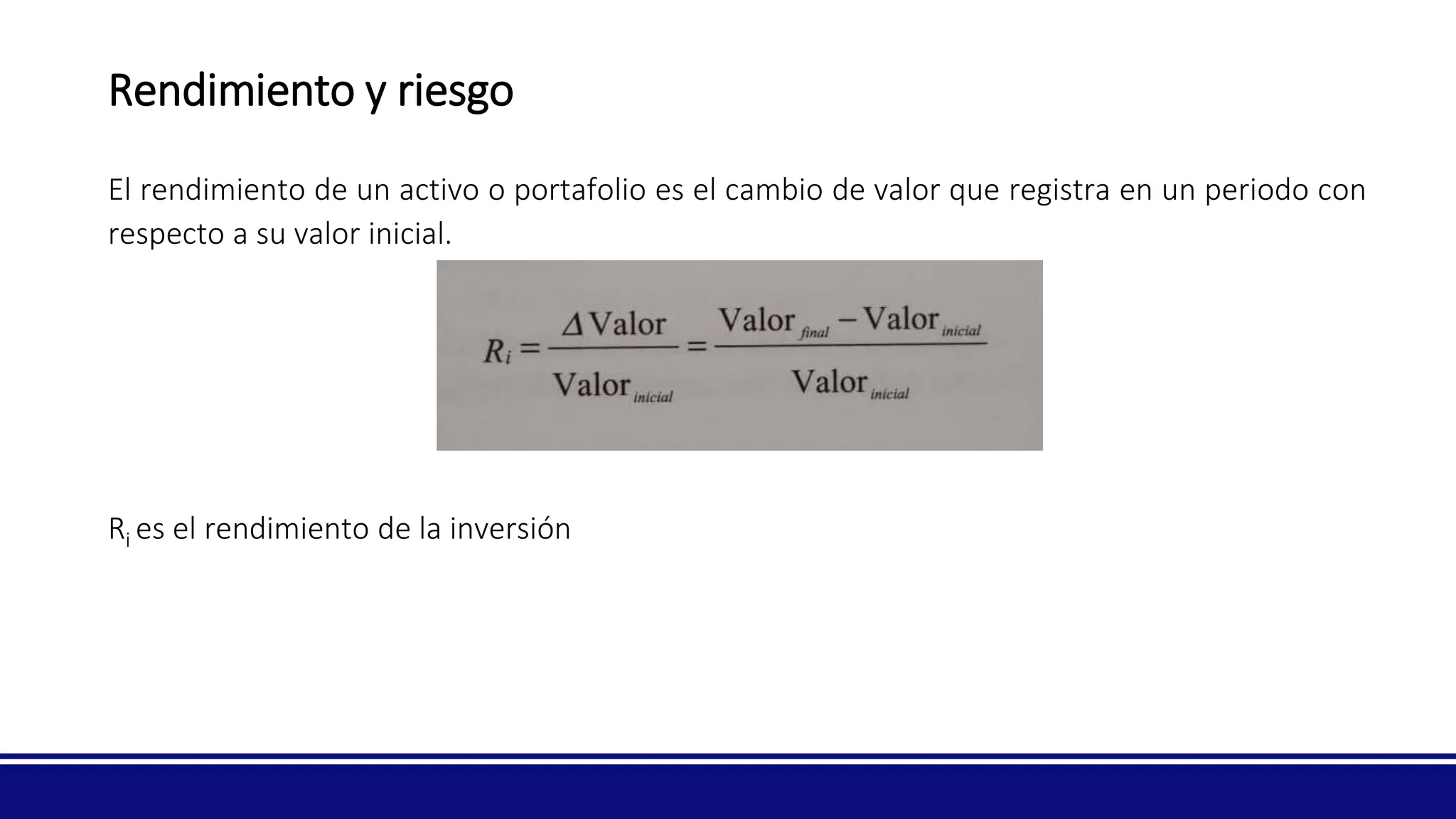 Rendimiento y riesgo

El rendimiento de un activo o portafolio es el cambio de valor que registra en un periodo con respecto a su valor inicial.

$R_i = \frac{\Delta \text{Valor}}{\text{Valor}_{inicial}} = \frac{\text{Valor}_{final} - \text{Valor}_{inicial}}{\text{Valor}_{inicial}}$

$R_i$ es el rendimiento de la inversión